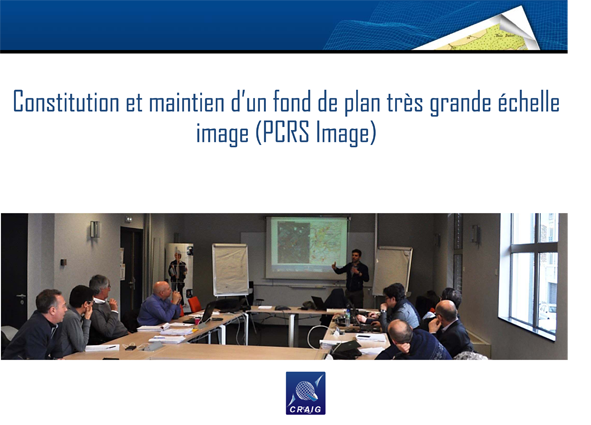 Constitution et maintien d'un fond de plan très grande échelle image (PCRS Image)

CRAIG